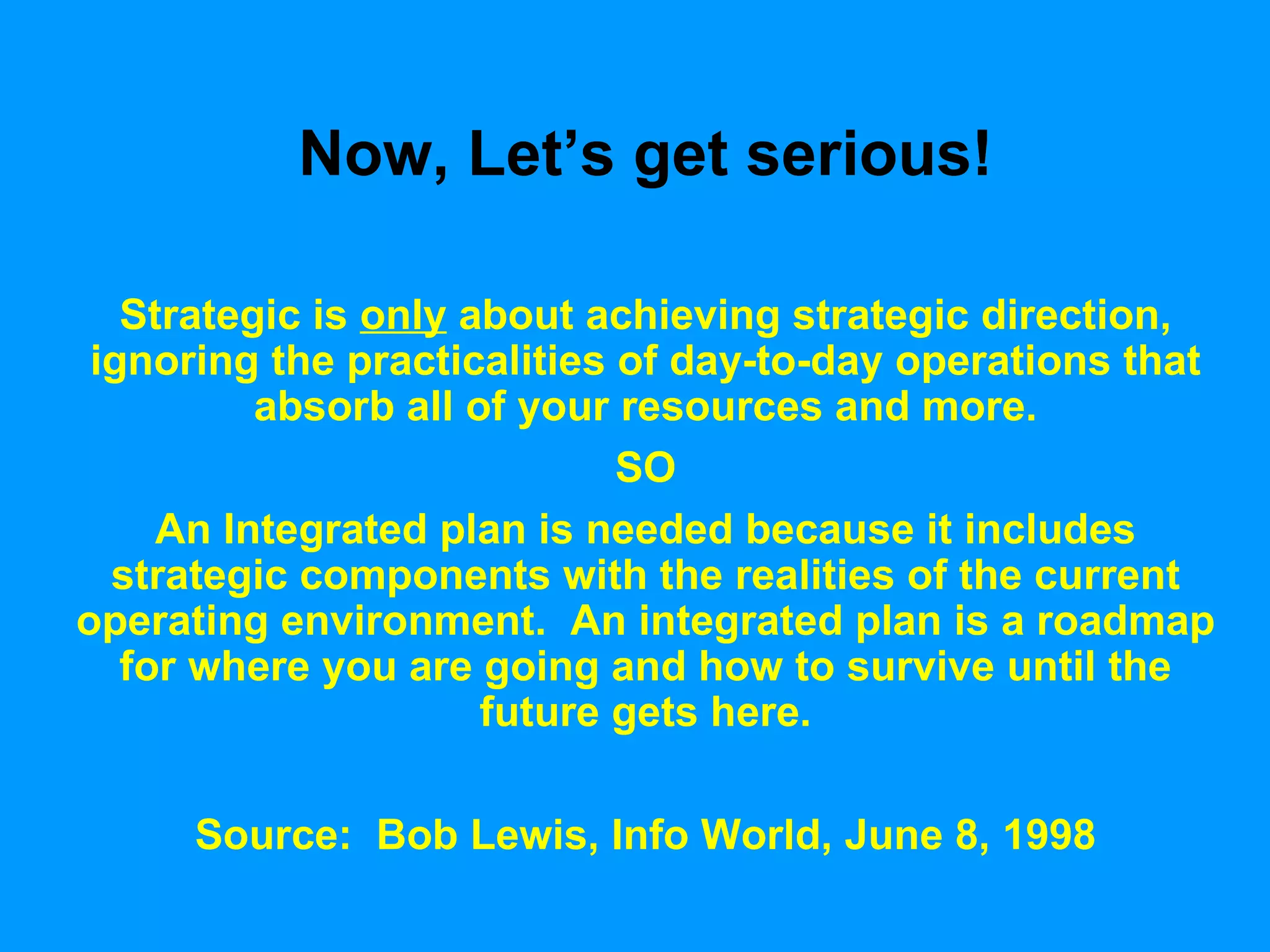 Now, Let’s get serious!

Strategic is only about achieving strategic direction, ignoring the practicalities of day-to-day operations that absorb all of your resources and more.

SO

An Integrated plan is needed because it includes strategic components with the realities of the current operating environment. An integrated plan is a roadmap for where you are going and how to survive until the future gets here.

Source: Bob Lewis, Info World, June 8, 1998